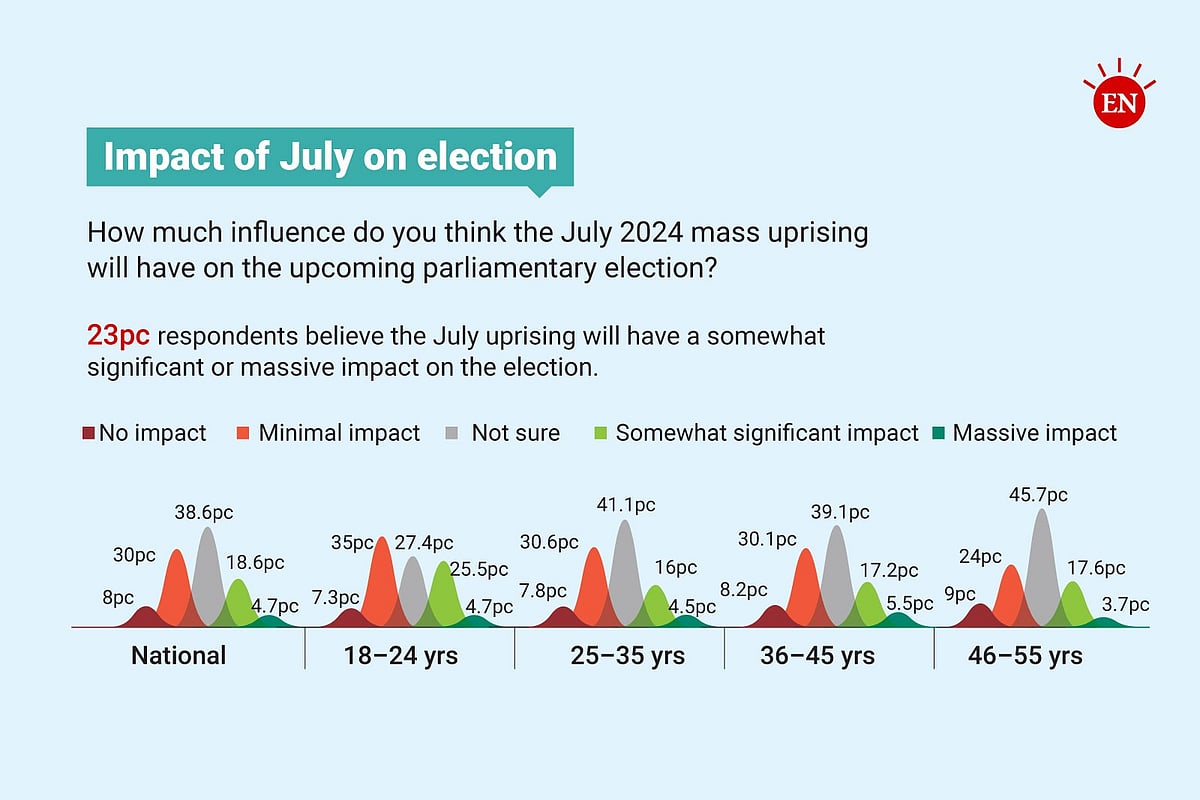 EN

Impact of July on election

How much influence do you think the July 2024 mass uprising will have on the upcoming parliamentary election?

23pc respondents believe the July uprising will have a somewhat significant or massive impact on the election.

No impact Minimal impact Not sure Somewhat significant impact Massive impact

8pc 30pc 38.6pc 18.6pc 4.7pc
National

7.3pc 35pc 27.4pc 25.5pc 4.7pc
18–24 yrs

7.8pc 30.6pc 41.1pc 16pc 4.5pc
25–35 yrs

8.2pc 30.1pc 39.1pc 17.2pc 5.5pc
36–45 yrs

9pc 24pc 45.7pc 17.6pc 3.7pc
46–55 yrs